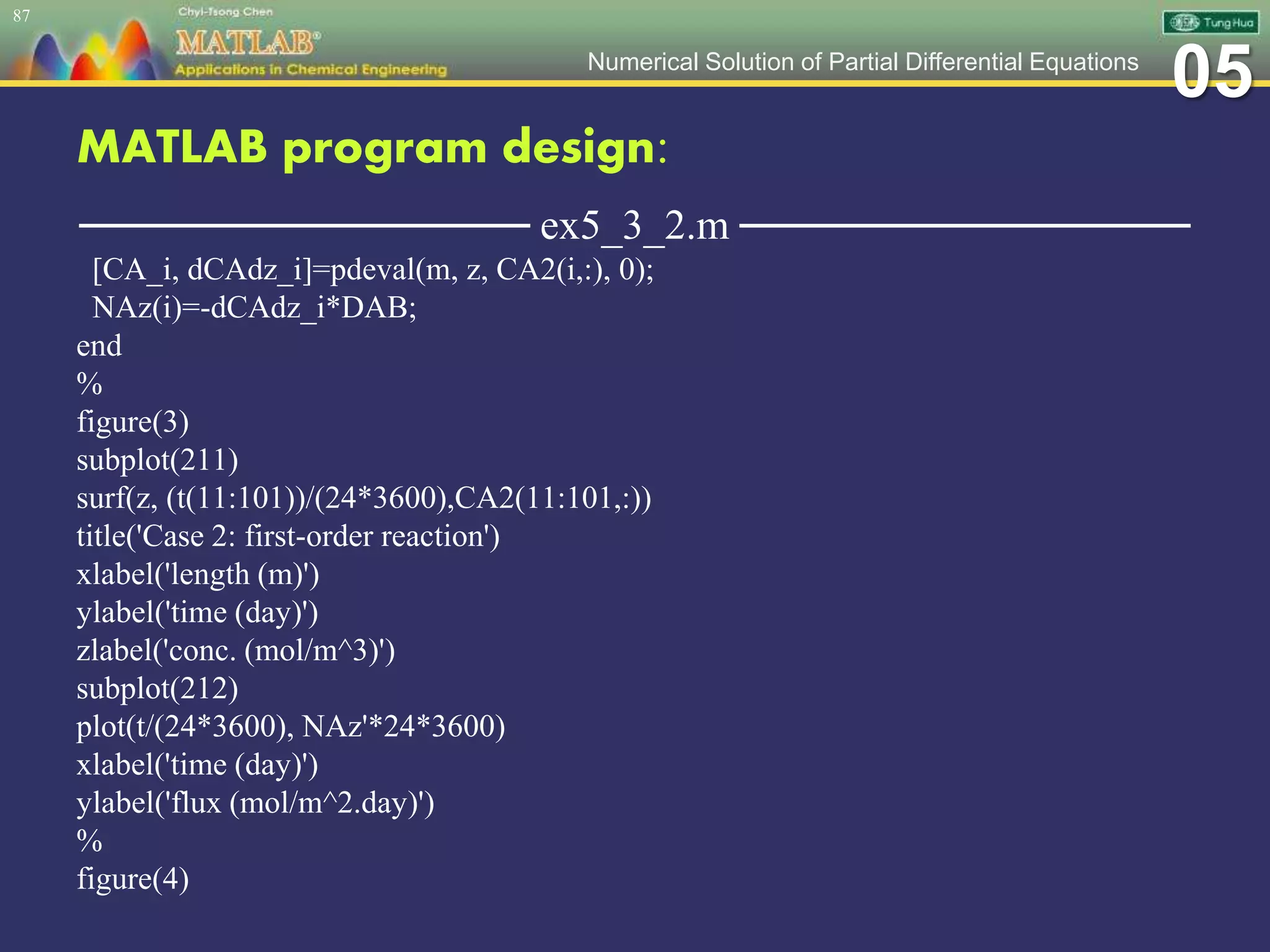 87

Chyi-Tsong Chen

MATLAB®

Applications in Chemical Engineering

Tung Hua

Numerical Solution of Partial Differential Equations

05

MATLAB program design:

ex5_3_2.m

[CA_i, dCAdz_i]=pdeval(m, z, CA2(i,:), 0);
NAz(i)=-dCAdz_i*DAB;
end
%
figure(3)
subplot(211)
surf(z, (t(11:101))/(24*3600),CA2(11:101,:))
title('Case 2: first-order reaction')
xlabel('length (m)')
ylabel('time (day)')
zlabel('conc. (mol/m^3)')
subplot(212)
plot(t/(24*3600), NAz'*24*3600)
xlabel('time (day)')
ylabel('flux (mol/m^2.day)')
%
figure(4)